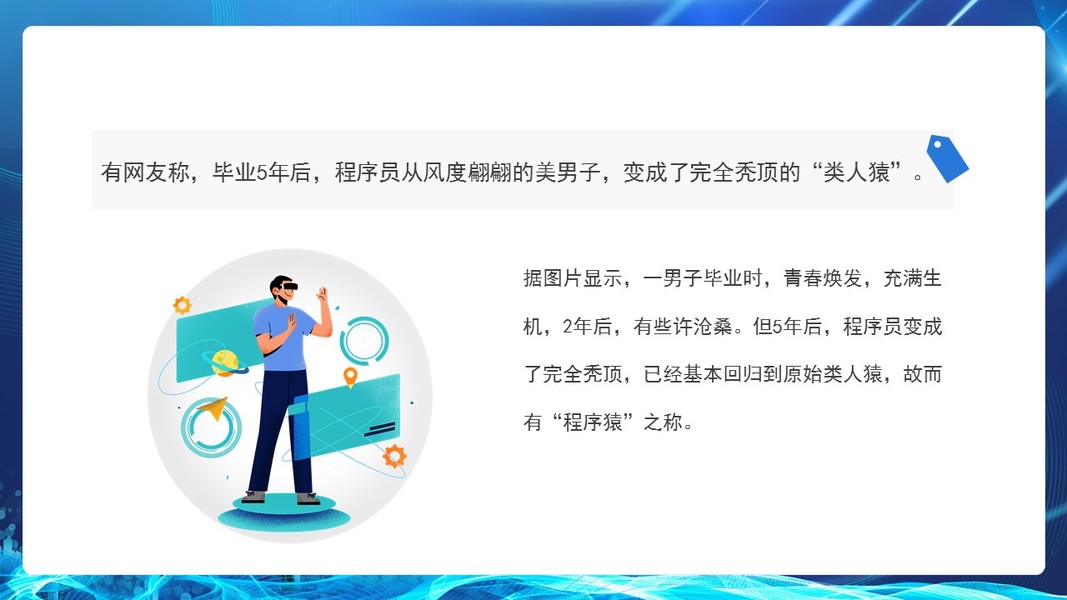 有网友称，毕业5年后，程序员从风度翩翩的美男子，变成了完全秃顶的“类人猿”。

据图片显示，一男子毕业时，青春焕发，充满生机，2年后，有些许沧桑。但5年后，程序员变成了完全秃顶，已经基本回归到原始类人猿，故而有“程序猿”之称。